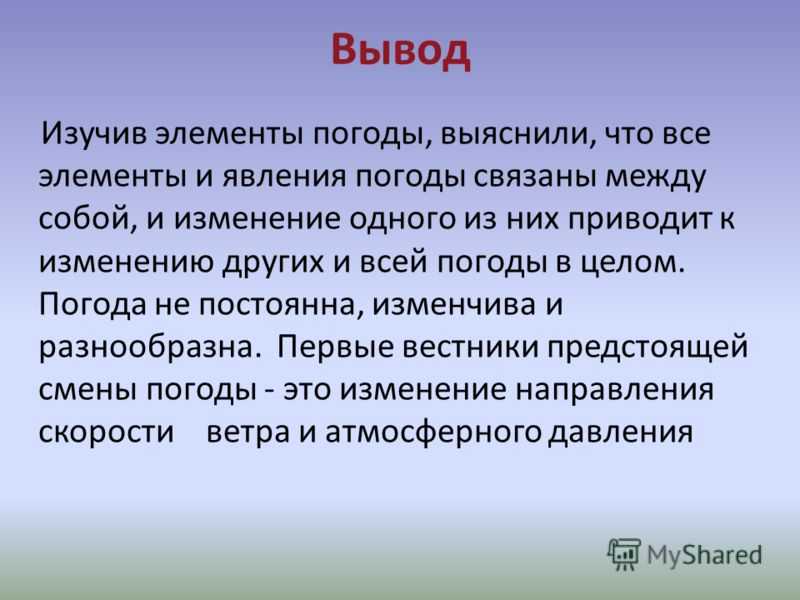 Вывод

Изучив элементы погоды, выяснили, что все элементы и явления погоды связаны между собой, и изменение одного из них приводит к изменению других и всей погоды в целом. Погода не постоянна, изменчива и разнообразна. Первые вестники предстоящей смены погоды - это изменение направления скорости ветра и атмосферного давления

MyShared